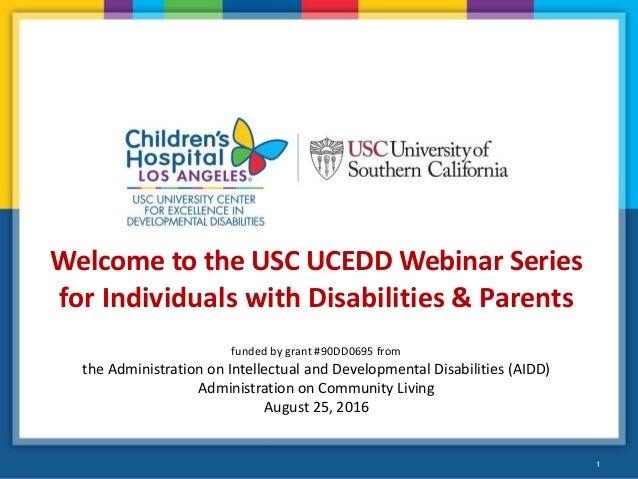 Children's Hospital LOS ANGELES

USC UNIVERSITY CENTER FOR EXCELLENCE IN DEVELOPMENTAL DISABILITIES

USC University of Southern California

Welcome to the USC UCEDD Webinar Series for Individuals with Disabilities & Parents

funded by grant #90DD0695 from
the Administration on Intellectual and Developmental Disabilities (AIDD)
Administration on Community Living
August 25, 2016

1